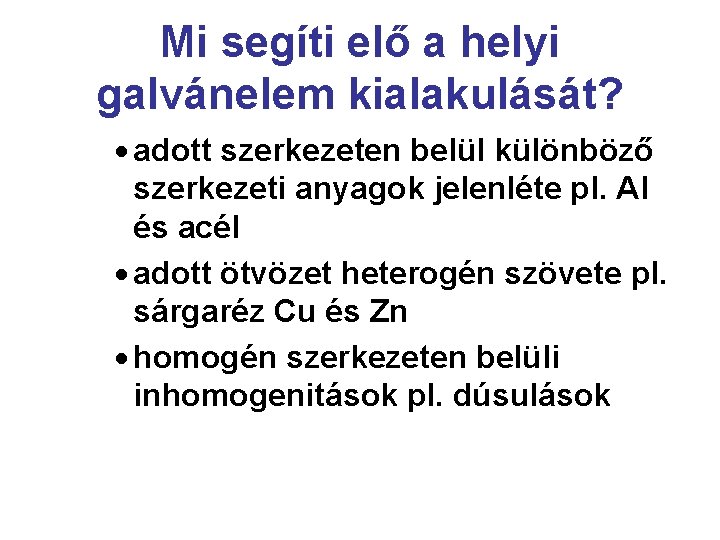 Mi segíti elő a helyi galvánelem kialakulását?

• adott szerkezeten belül különböző szerkezeti anyagok jelenléte pl. Al és acél

• adott ötvözet heterogén szövete pl. sárgaréz Cu és Zn

• homogén szerkezeten belüli inhomogenitások pl. dúsulások